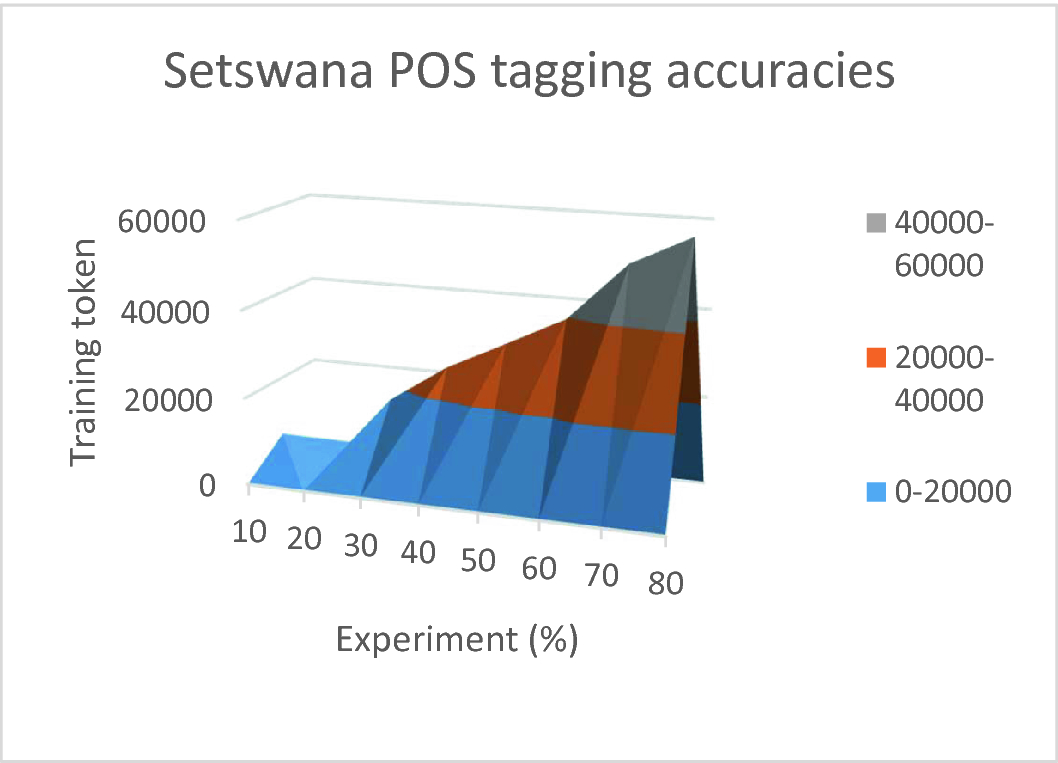 Setswana POS tagging accuracies

Training token

60000
40000
20000
0

10 20 30 40 50 60 70 80

Experiment (%)

40000-60000
20000-40000
0-20000